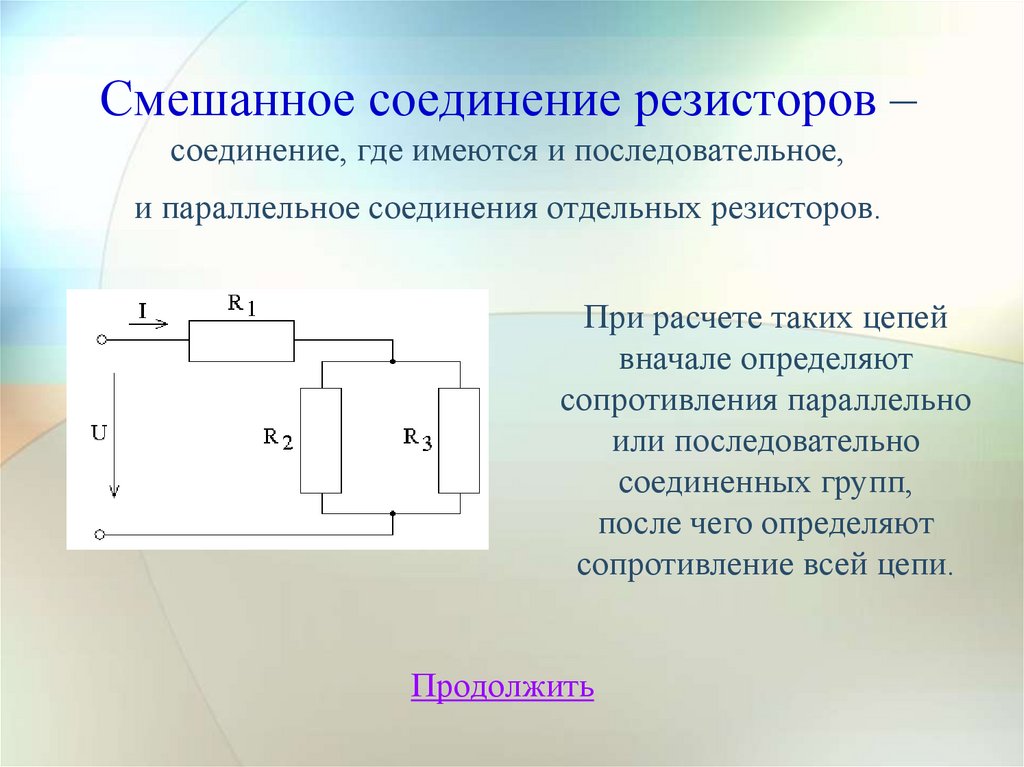 Смешанное соединение резисторов – соединение, где имеются и последовательное, и параллельное соединения отдельных резисторов.

I
$R_1$
U
$R_2$
$R_3$

При расчете таких цепей вначале определяют сопротивления параллельно или последовательно соединенных групп, после чего определяют сопротивление всей цепи.

Продолжить